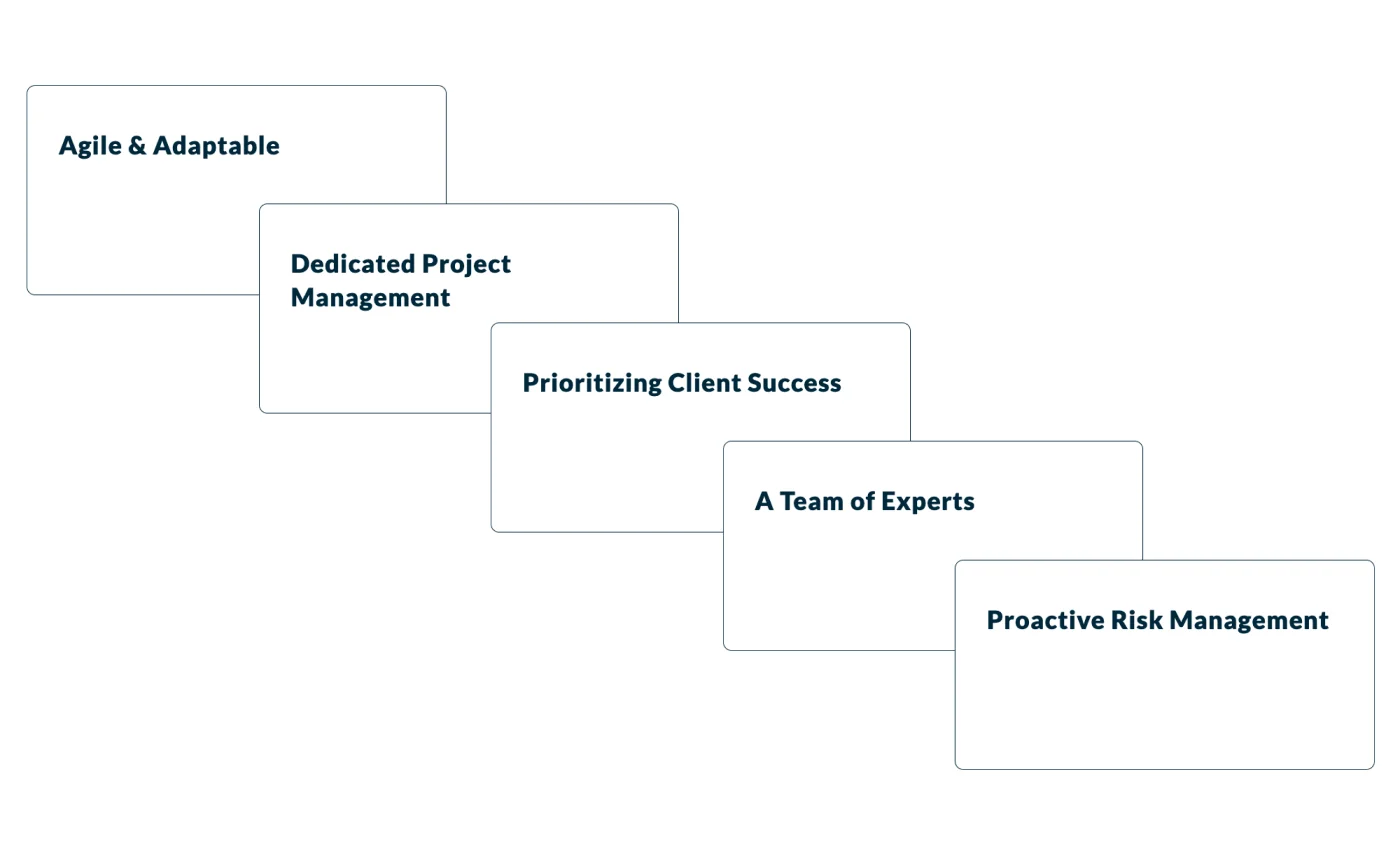 Agile & Adaptable

Dedicated Project Management

Prioritizing Client Success

A Team of Experts

Proactive Risk Management